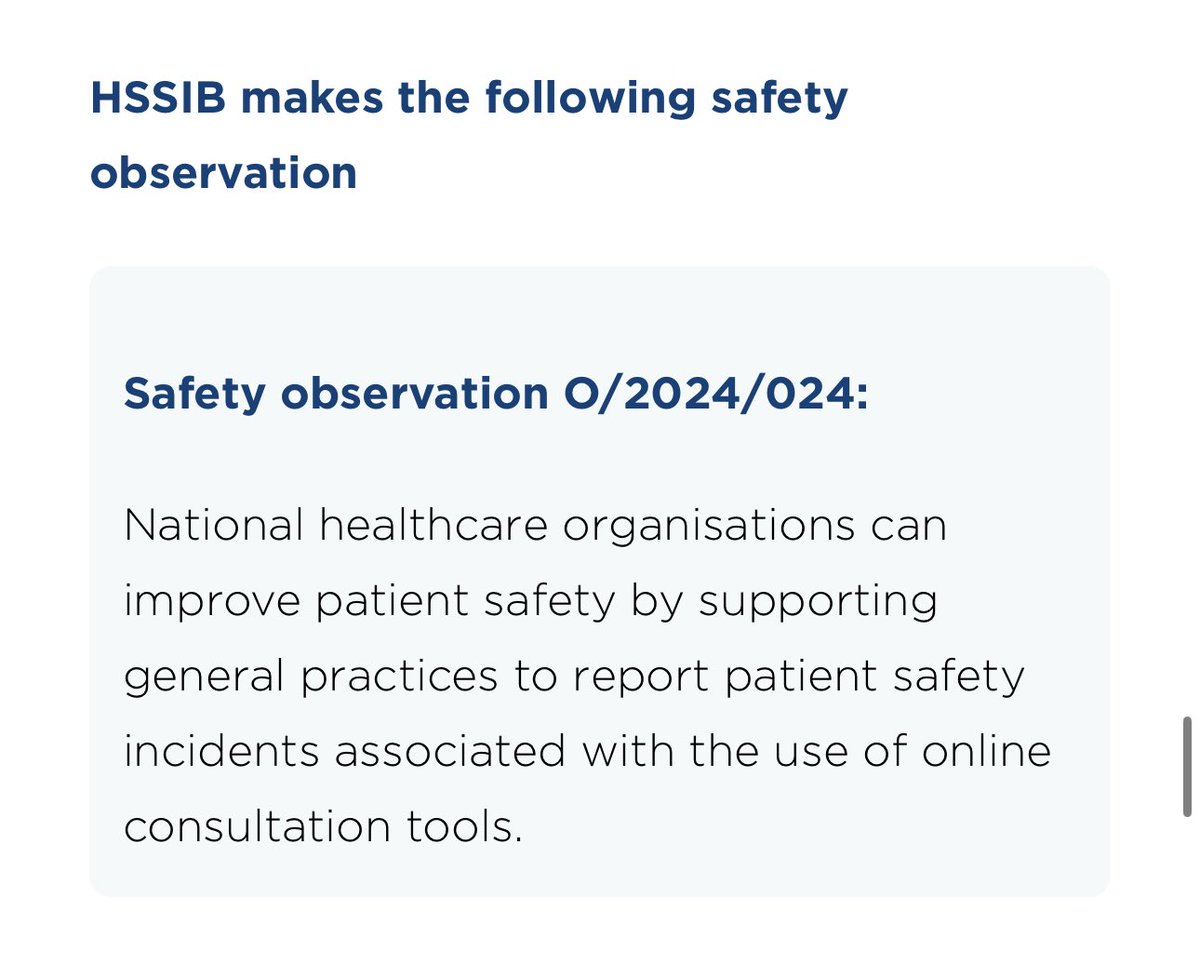 HSSIB makes the following safety observation

Safety observation O/2024/024:

National healthcare organisations can improve patient safety by supporting general practices to report patient safety incidents associated with the use of online consultation tools.